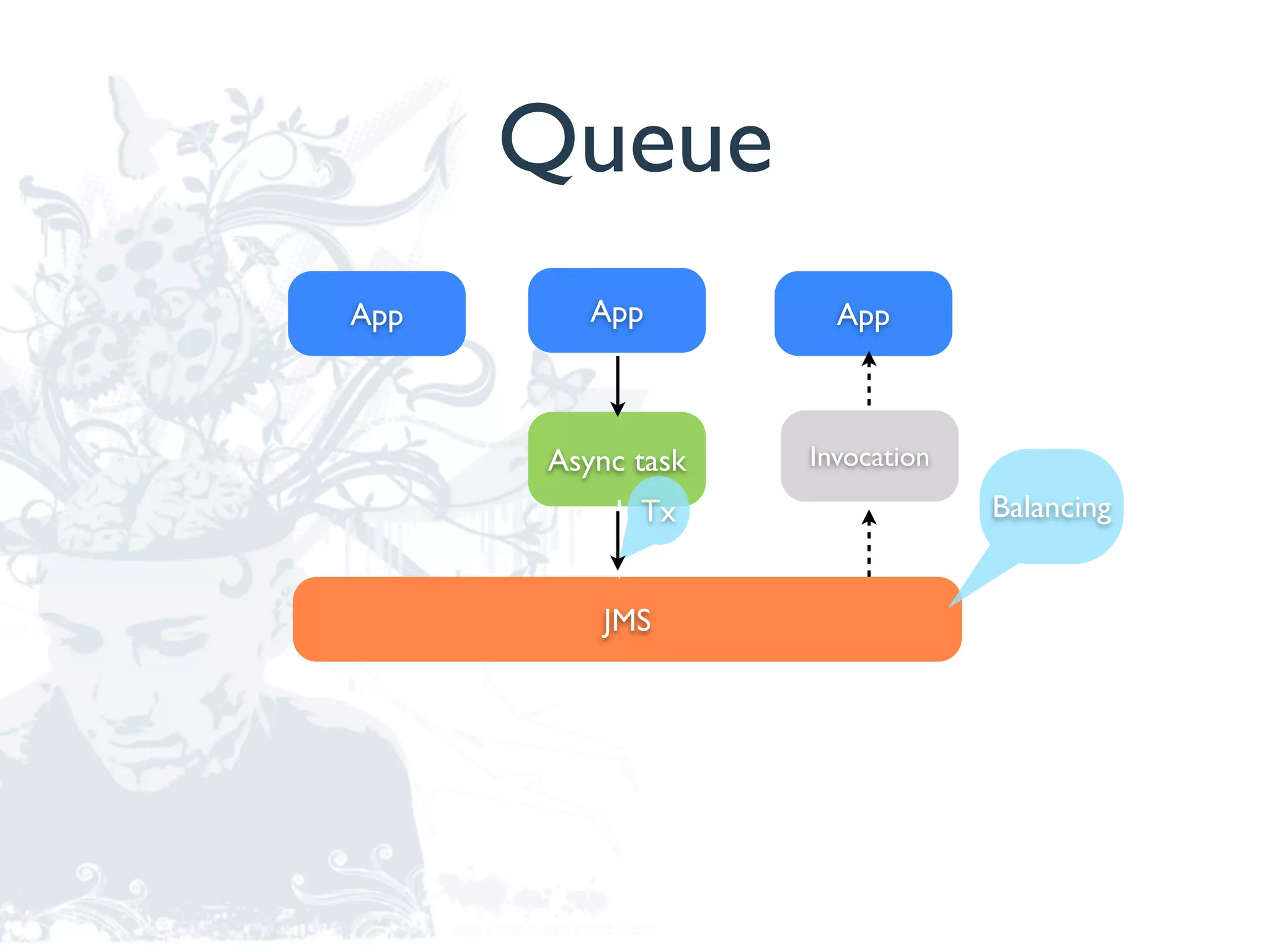 Queue

App

App

App

Async task

Tx

Invocation

Balancing

JMS